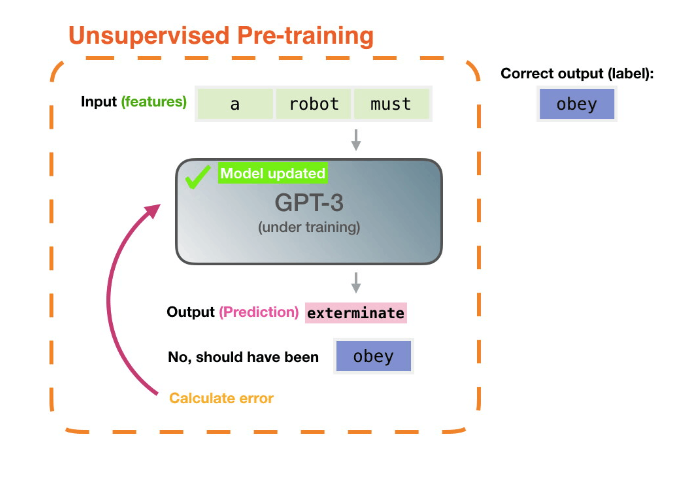 Unsupervised Pre-training

Input (features) a robot must

Correct output (label):
obey

Model updated
GPT-3
(under training)

Output (Prediction) exterminate

No, should have been obey

Calculate error